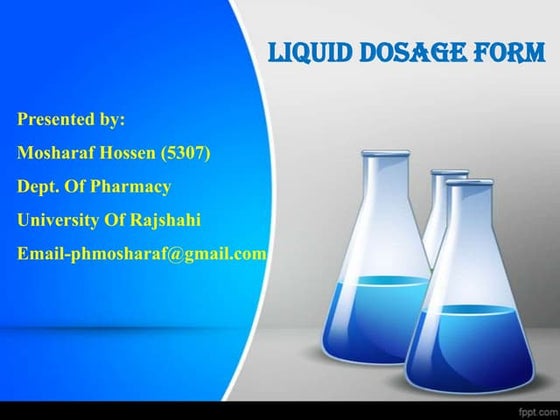 LIQUID DOSAGE FORM

Presented by:

Mosharaf Hossen (5307)

Dept. Of Pharmacy

University Of Rajshahi

Email-phmosharaf@gmail.com

fppt.com